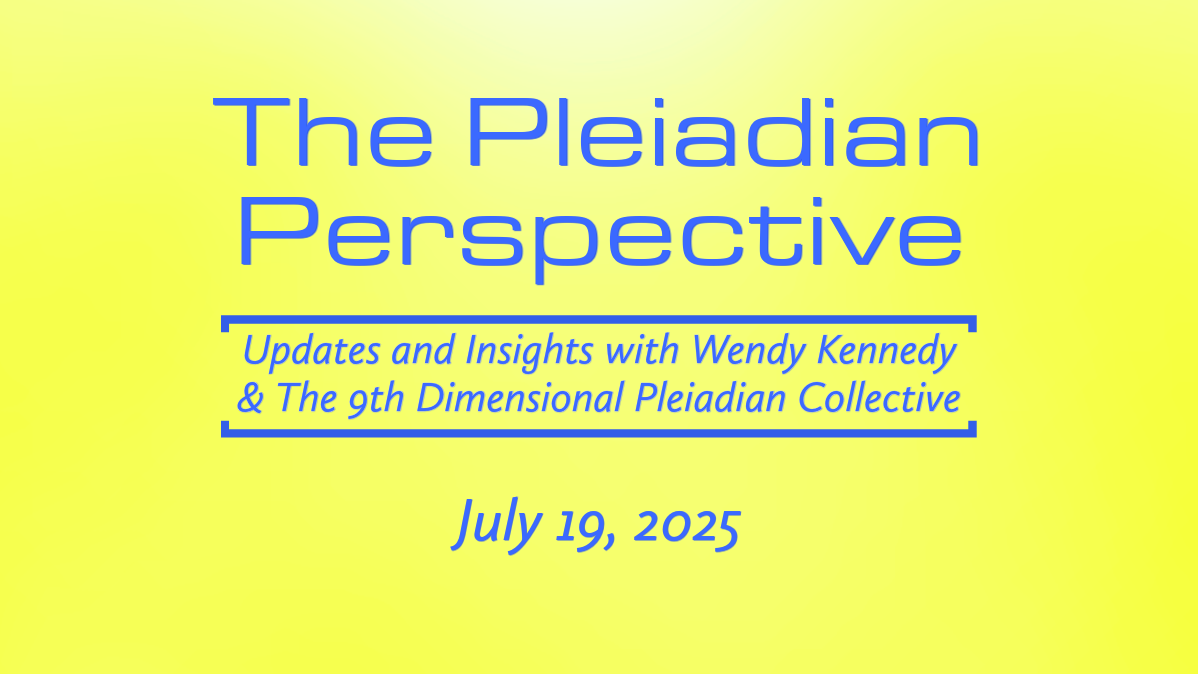 The Pleiadian Perspective

Updates and Insights with Wendy Kennedy & The 9th Dimensional Pleiadian Collective

July 19, 2025